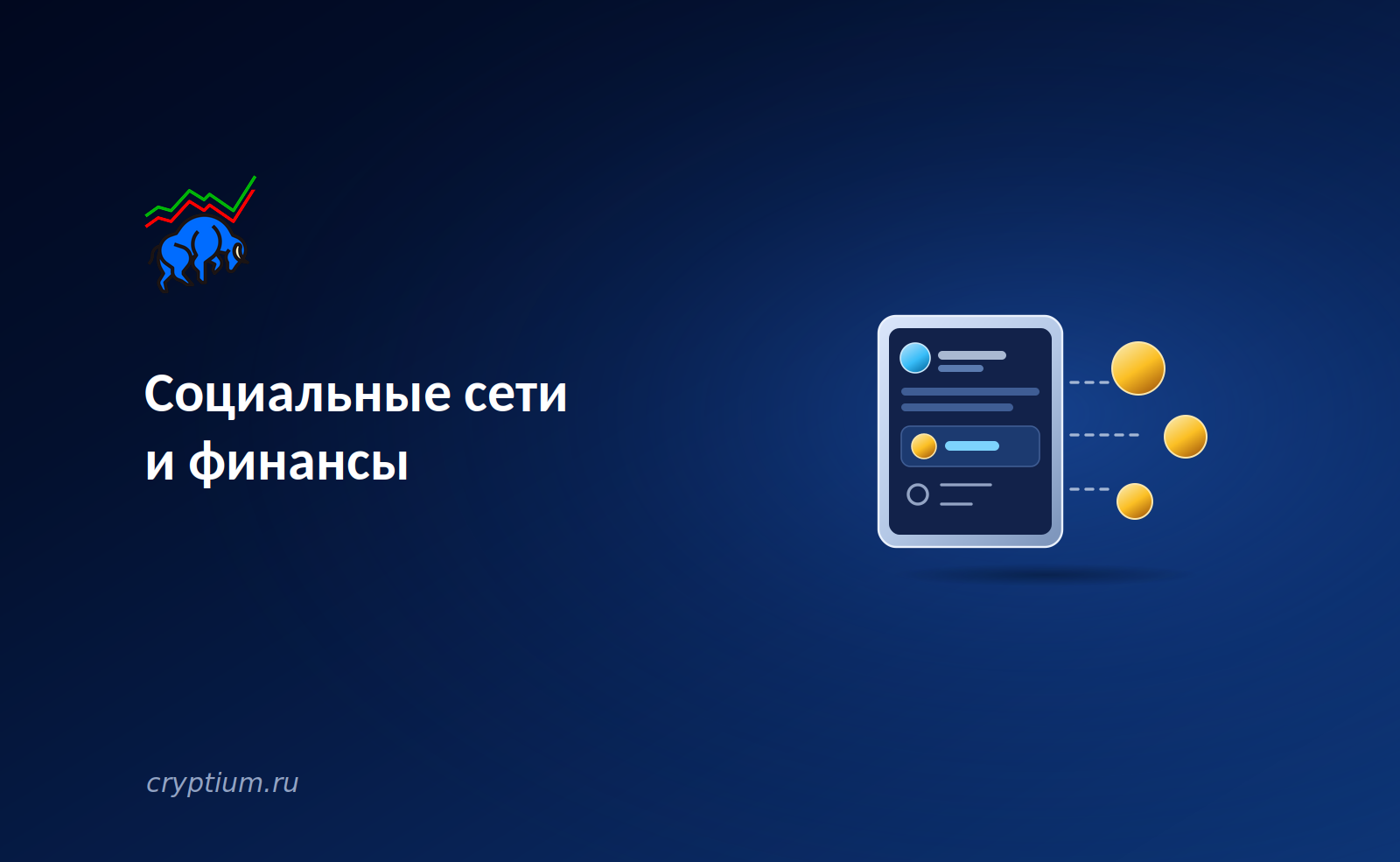 Социальные сети и финансы

cryptium.ru